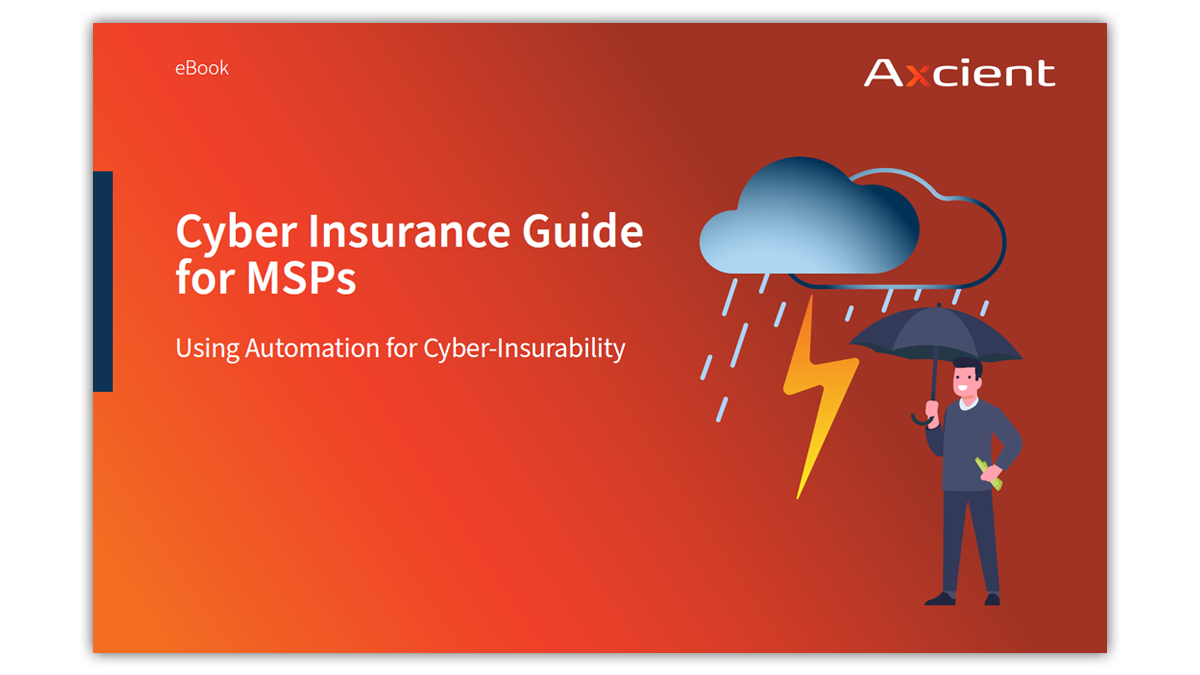 eBook

Axcient

Cyber Insurance Guide for MSPs

Using Automation for Cyber-Insurability